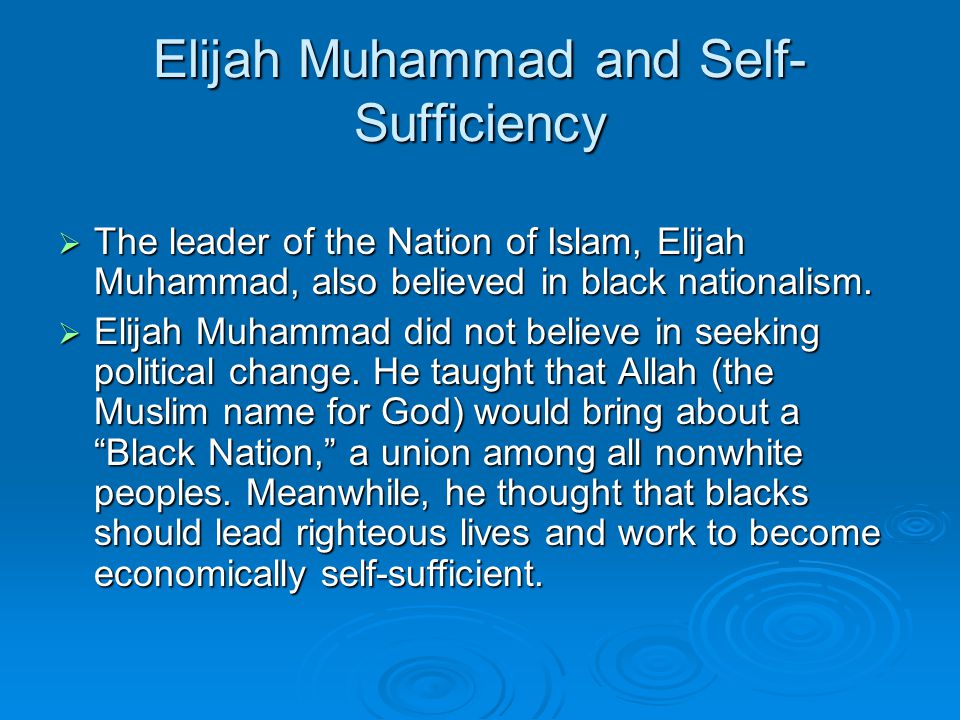 Elijah Muhammad and Self-Sufficiency

➢ The leader of the Nation of Islam, Elijah Muhammad, also believed in black nationalism.

➢ Elijah Muhammad did not believe in seeking political change. He taught that Allah (the Muslim name for God) would bring about a “Black Nation,” a union among all nonwhite peoples. Meanwhile, he thought that blacks should lead righteous lives and work to become economically self-sufficient.